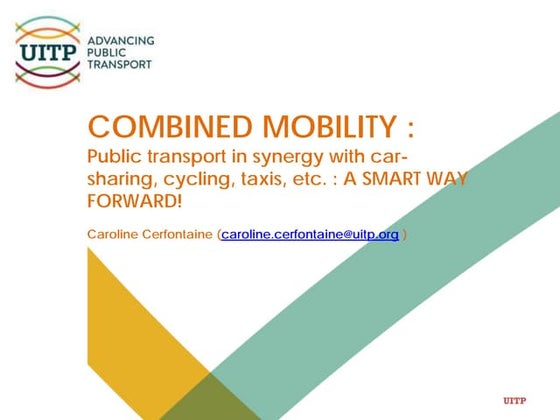 UITP ADVANCING PUBLIC TRANSPORT

COMBINED MOBILITY :

Public transport in synergy with car-sharing, cycling, taxis, etc. : A SMART WAY FORWARD!

Caroline Cerfontaine (caroline.cerfontaine@uitp.org )

UITP